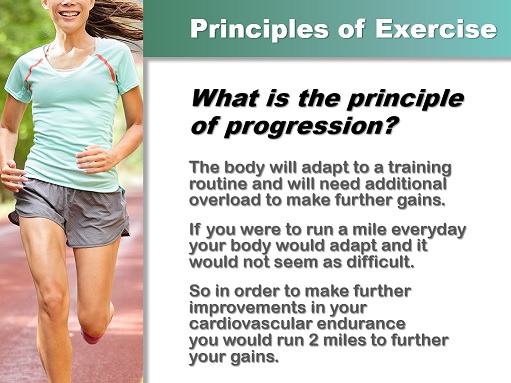 Principles of Exercise

What is the principle of progression?

The body will adapt to a training routine and will need additional overload to make further gains.

If you were to run a mile everyday your body would adapt and it would not seem as difficult.

So in order to make further improvements in your cardiovascular endurance you would run 2 miles to further your gains.